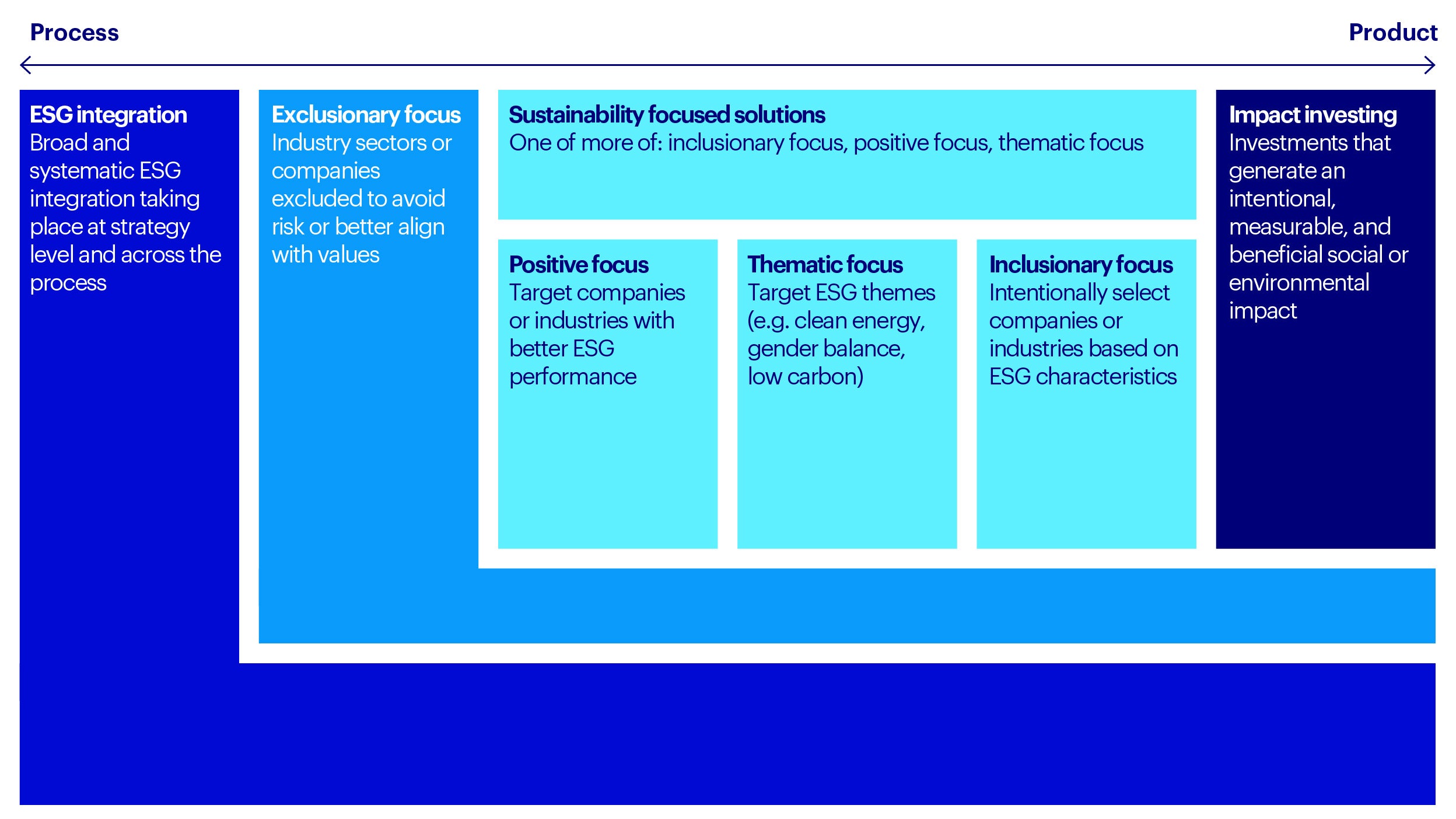 Process

Product

ESG integration
Broad and systematic ESG integration taking place at strategy level and across the process

Exclusionary focus
Industry sectors or companies excluded to avoid risk or better align with values

Sustainability focused solutions
One of more of: inclusionary focus, positive focus, thematic focus

Positive focus
Target companies or industries with better ESG performance

Thematic focus
Target ESG themes (e.g. clean energy, gender balance, low carbon)

Inclusionary focus
Intentionally select companies or industries based on ESG characteristics

Impact investing
Investments that generate an intentional, measurable, and beneficial social or environmental impact